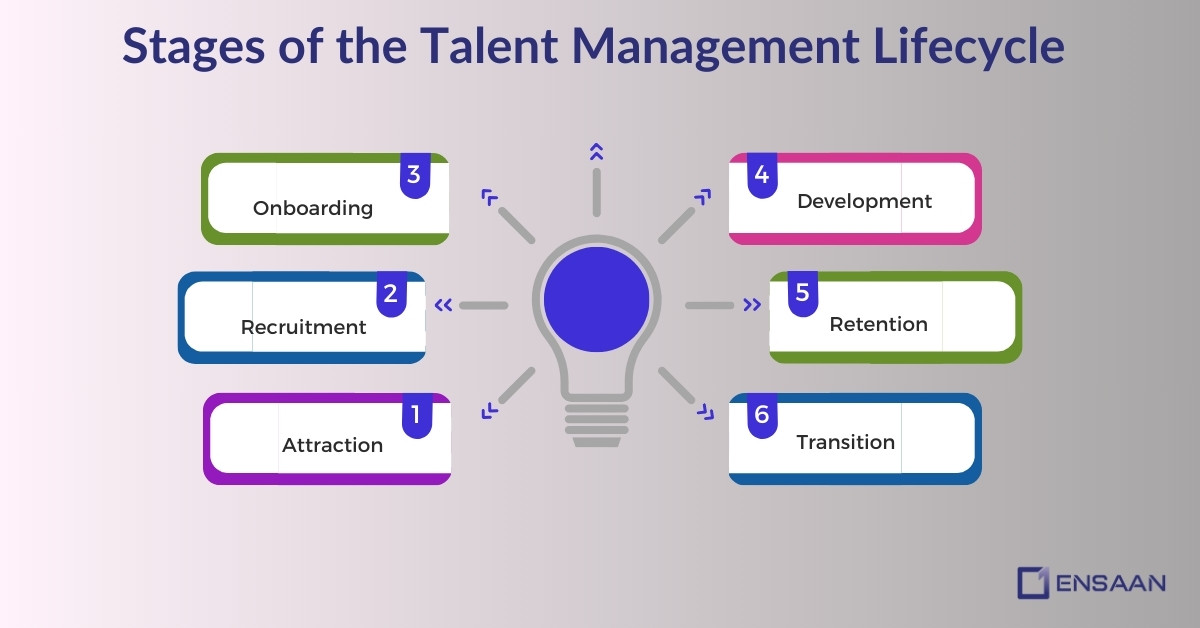 Stages of the Talent Management Lifecycle

3
Onboarding

2
Recruitment

1
Attraction

4
Development

5
Retention

6
Transition

ENSAAN